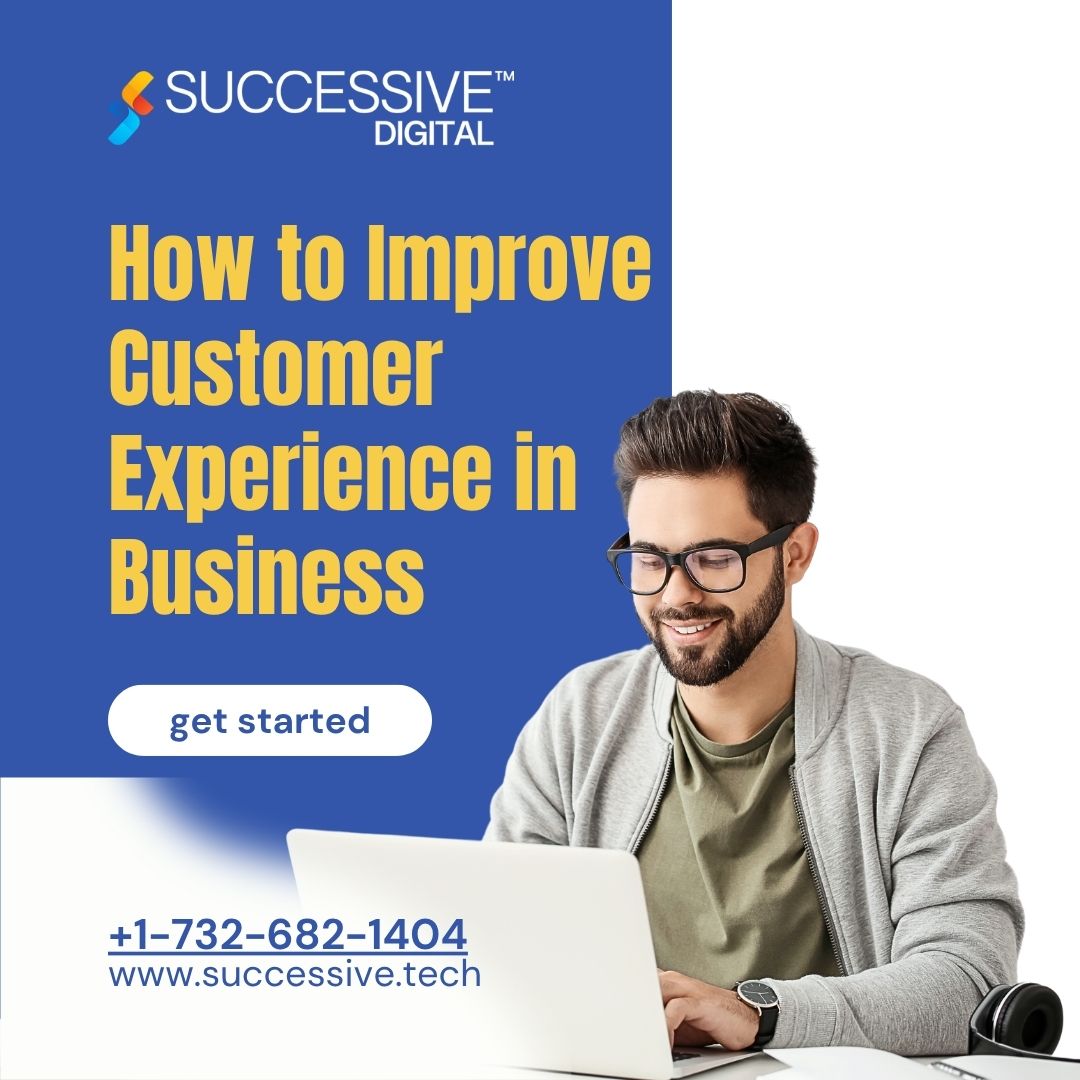 SUCCESSIVE™
DIGITAL

How to Improve Customer Experience in Business

get started

+1-732-682-1404
www.successive.tech